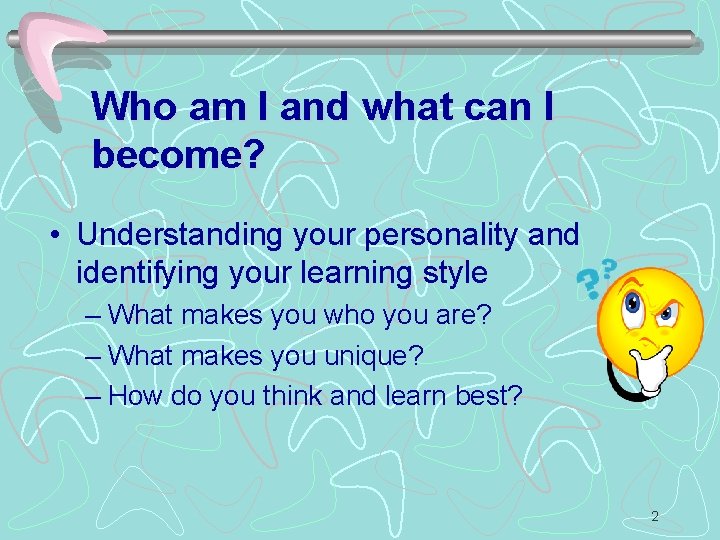 Who am I and what can I become?

• Understanding your personality and identifying your learning style
– What makes you who you are?
– What makes you unique?
– How do you think and learn best?

??

2